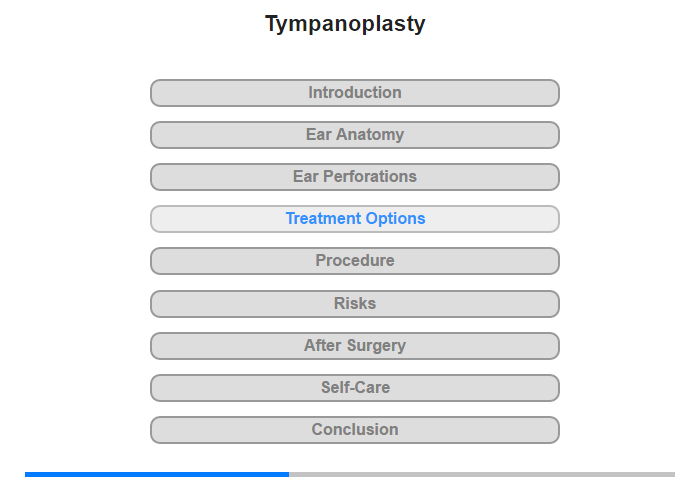 Tympanoplasty

Introduction

Ear Anatomy

Ear Perforations

Treatment Options

Procedure

Risks

After Surgery

Self-Care

Conclusion